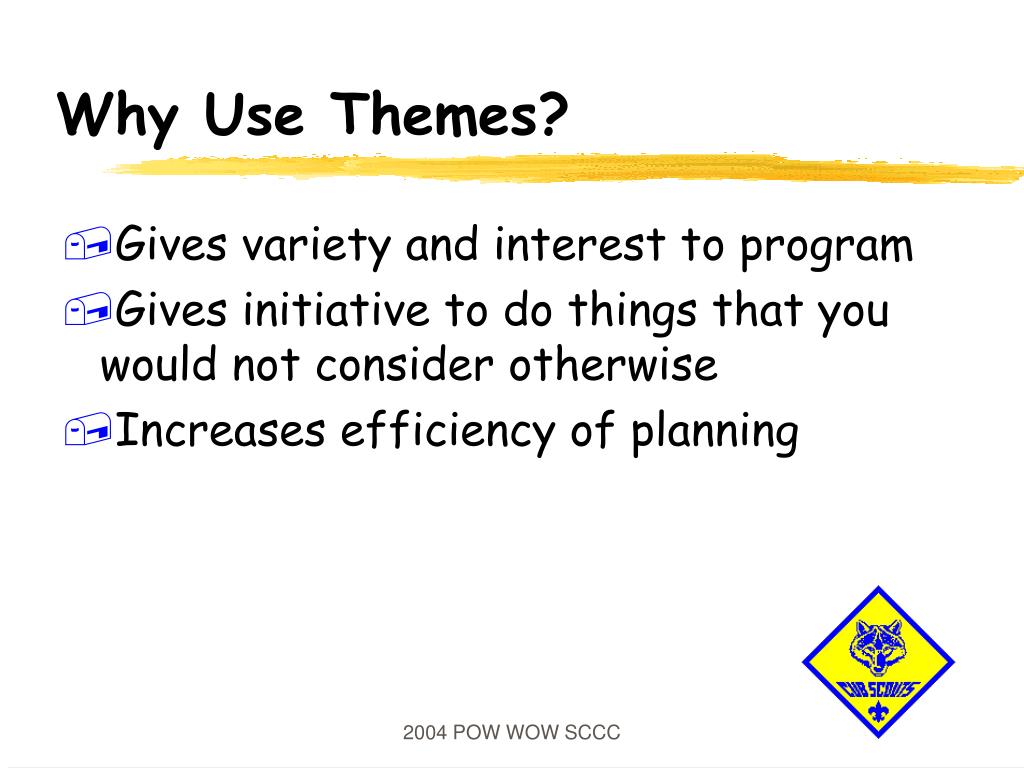 Why Use Themes?

Gives variety and interest to program

Gives initiative to do things that you would not consider otherwise

Increases efficiency of planning

CUB SCOUTS

2004 POW WOW SCCC